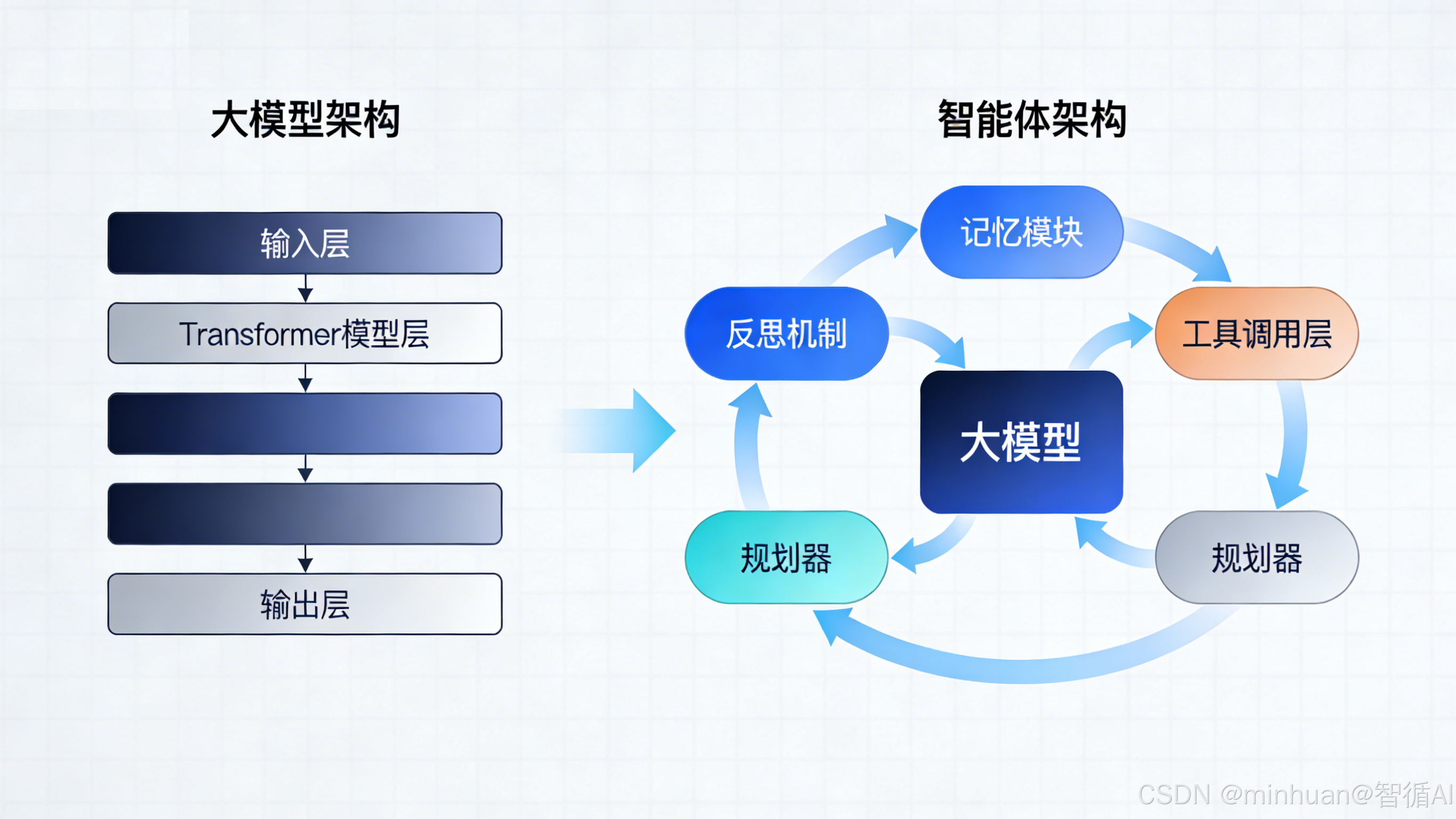 大模型架构

输入层

Transformer模型层

输出层

智能体架构

记忆模块

反思机制

工具调用层

大模型

规划器

规划器

CSDN @minhuan@智循AI